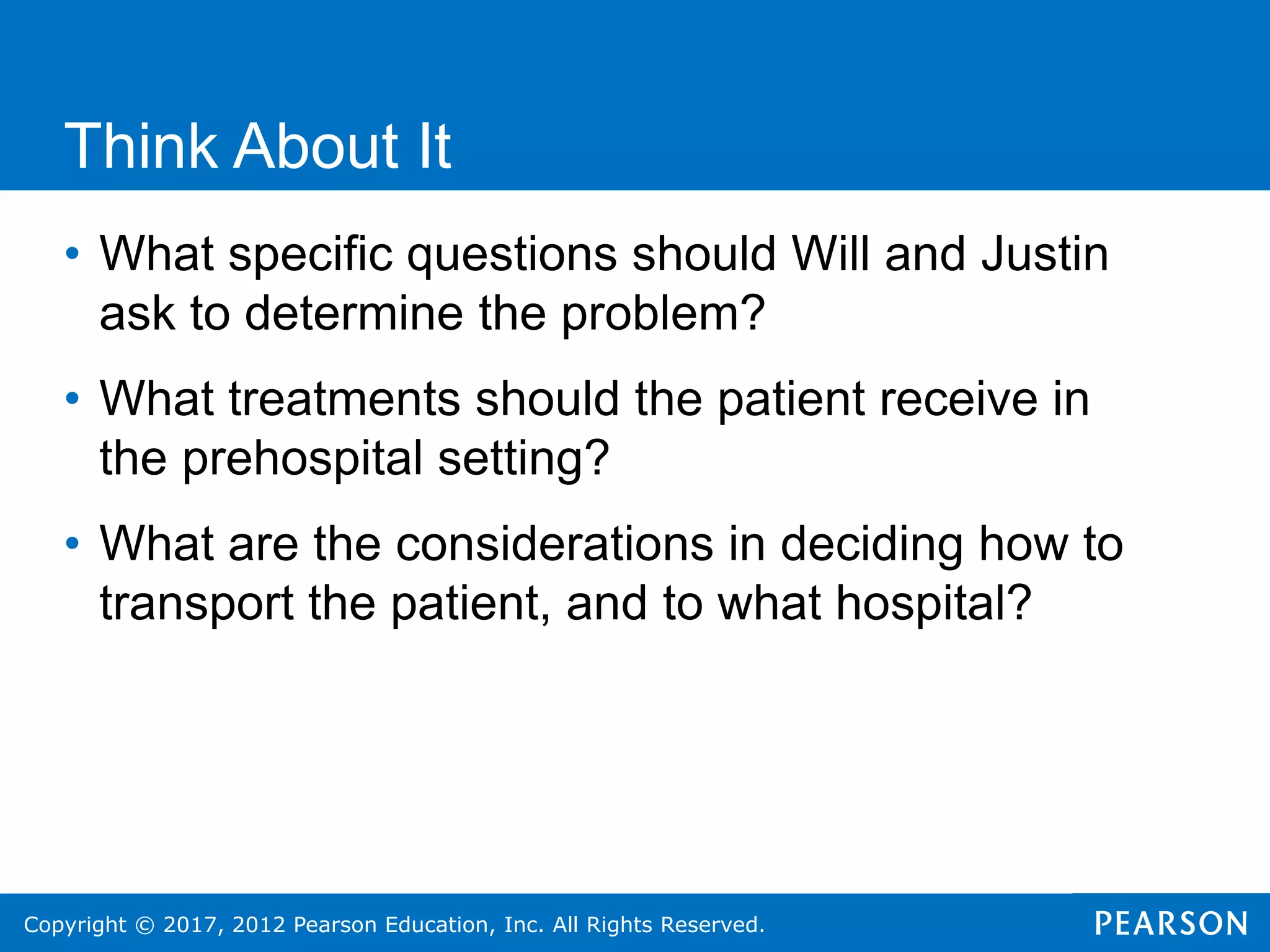 Think About It

• What specific questions should Will and Justin ask to determine the problem?

• What treatments should the patient receive in the prehospital setting?

• What are the considerations in deciding how to transport the patient, and to what hospital?

Copyright © 2017, 2012 Pearson Education, Inc. All Rights Reserved.

PEARSON